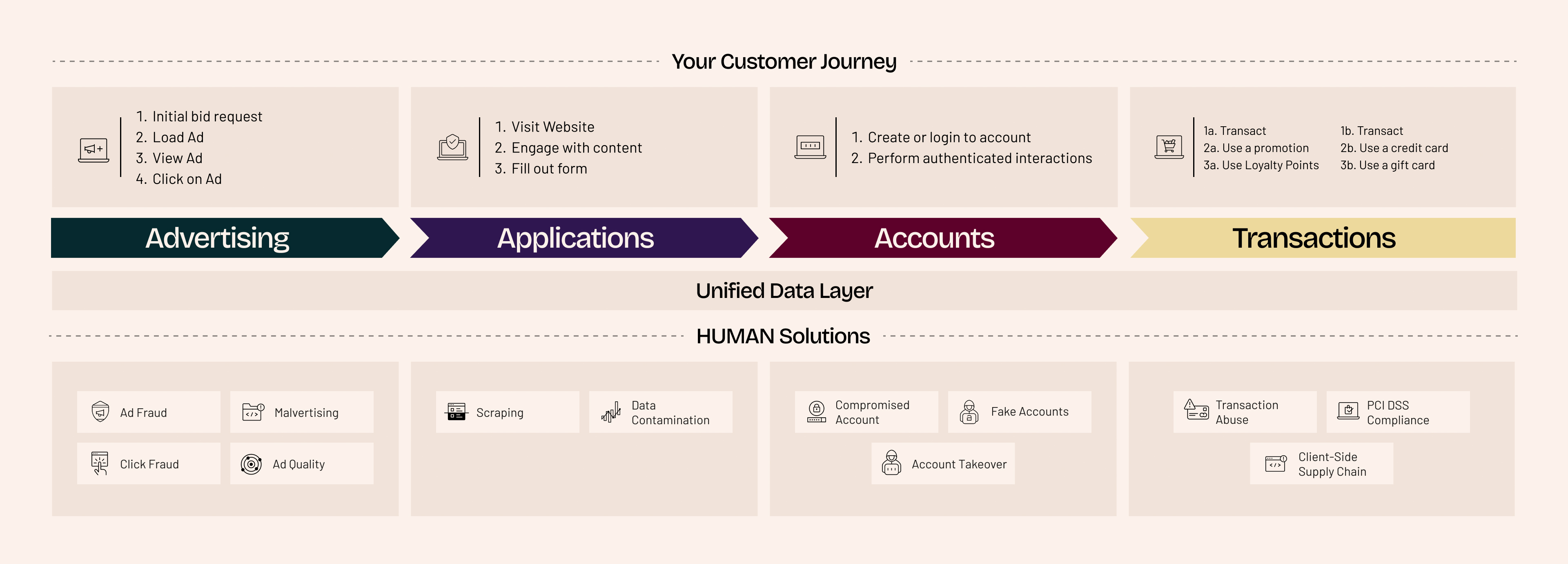 Your Customer Journey

1. Initial bid request
2. Load Ad
3. View Ad
4. Click on Ad

1. Visit Website
2. Engage with content
3. Fill out form

1. Create or login to account
2. Perform authenticated interactions

1a. Transact
2a. Use a promotion
3a. Use Loyalty Points

1b. Transact
2b. Use a credit card
3b. Use a gift card

Advertising

Applications

Accounts

Transactions

Unified Data Layer

HUMAN Solutions

Ad Fraud

Malvertising

Click Fraud

Ad Quality

Scraping

Data Contamination

Compromised Account

Fake Accounts

Account Takeover

Transaction Abuse

PCI DSS Compliance

Client-Side Supply Chain